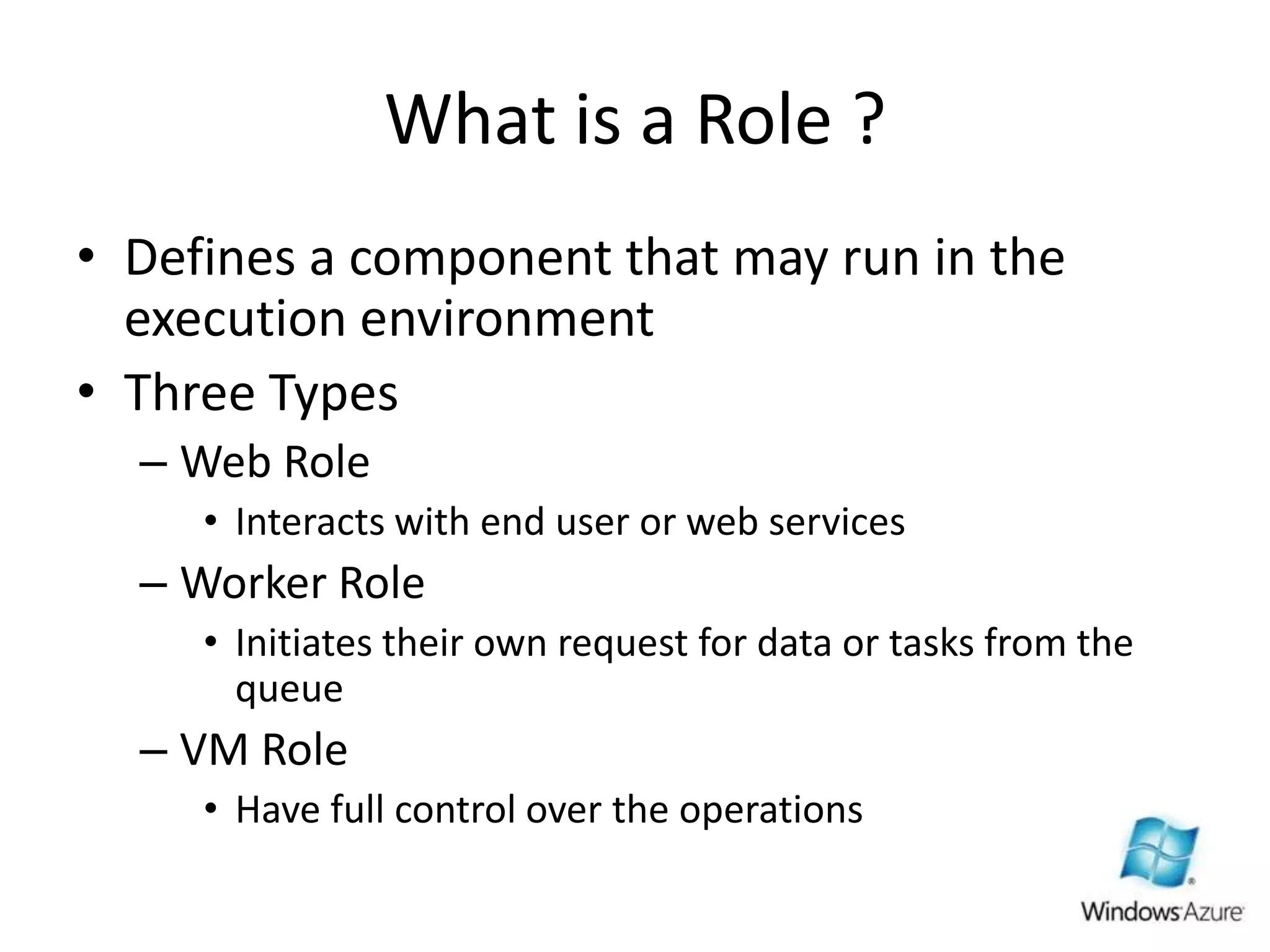 What is a Role ?

• Defines a component that may run in the execution environment
• Three Types
– Web Role
• Interacts with end user or web services
– Worker Role
• Initiates their own request for data or tasks from the queue
– VM Role
• Have full control over the operations

Windows Azure